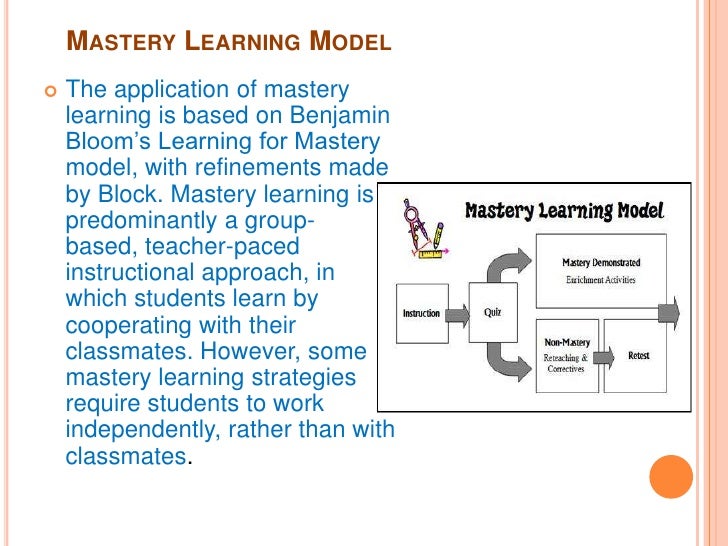 MASTERY LEARNING MODEL

The application of mastery learning is based on Benjamin Bloom's Learning for Mastery model, with refinements made by Block. Mastery learning is predominantly a group-based, teacher-paced instructional approach, in which students learn by cooperating with their classmates. However, some mastery learning strategies require students to work independently, rather than with classmates.

Mastery Learning Model

Instruction

Quiz

Mastery Demonstrated
Enrichment Activities

Non-Mastery
Reteaching & Correctives

Retest